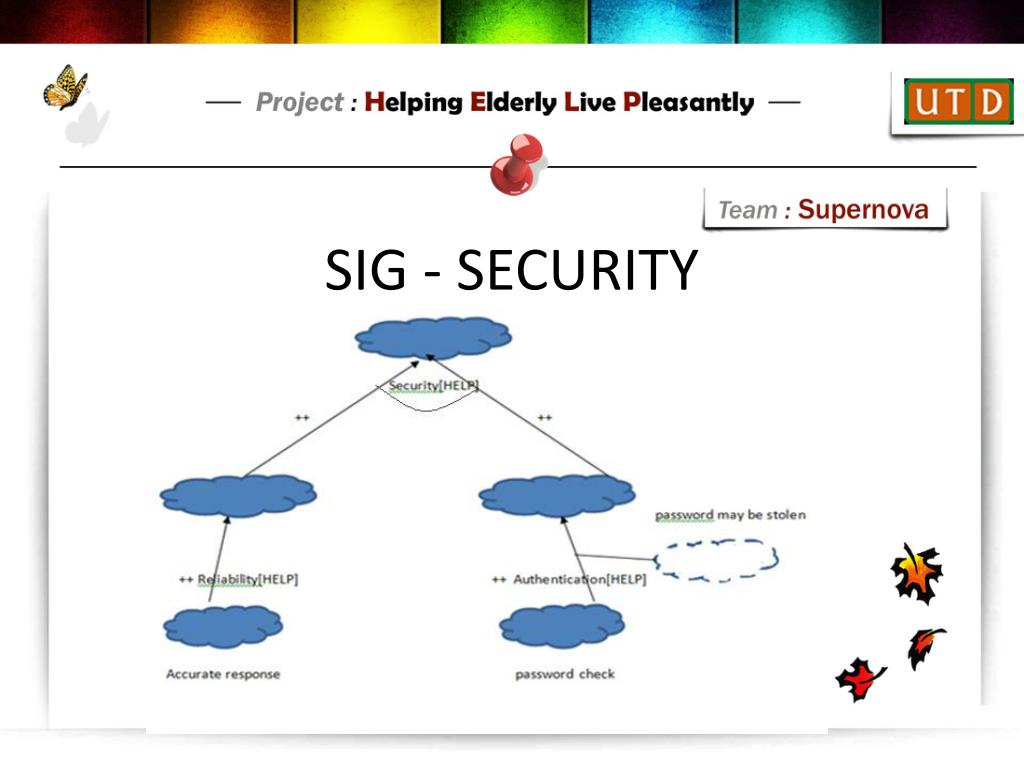 — Project : Helping Elderly Live Pleasantly —

UTD

Team : Supernova

SIG - SECURITY

Security[HELP]

++

++

password may be stolen

++ Reliability[HELP]

++ Authentication[HELP]

Accurate response

password check